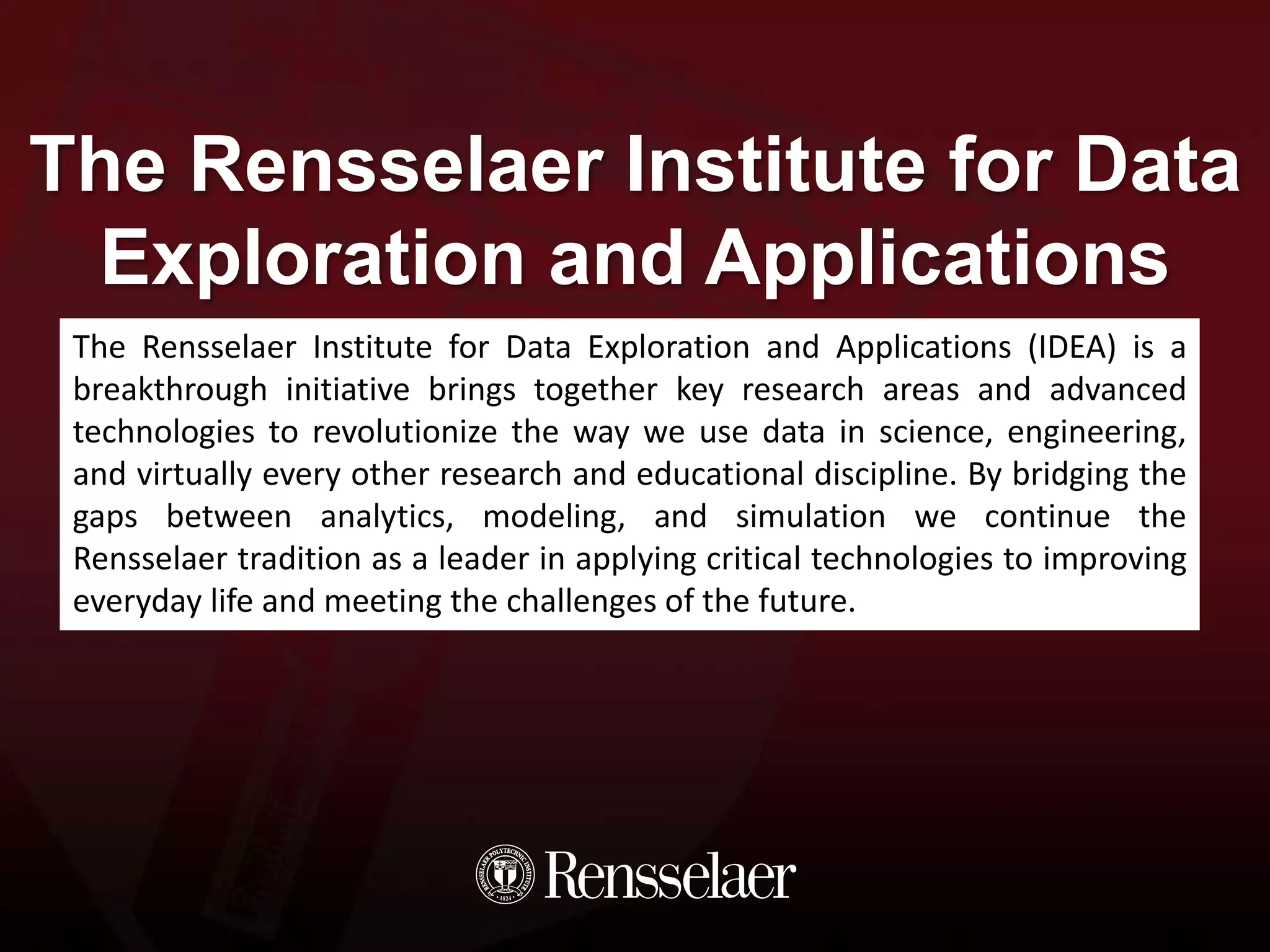 The Rensselaer Institute for Data Exploration and Applications

The Rensselaer Institute for Data Exploration and Applications (IDEA) is a breakthrough initiative brings together key research areas and advanced technologies to revolutionize the way we use data in science, engineering, and virtually every other research and educational discipline. By bridging the gaps between analytics, modeling, and simulation we continue the Rensselaer tradition as a leader in applying critical technologies to improving everyday life and meeting the challenges of the future.

RENSSELAER POLYTECHNIC INSTITUTE 1824 Rensselaer